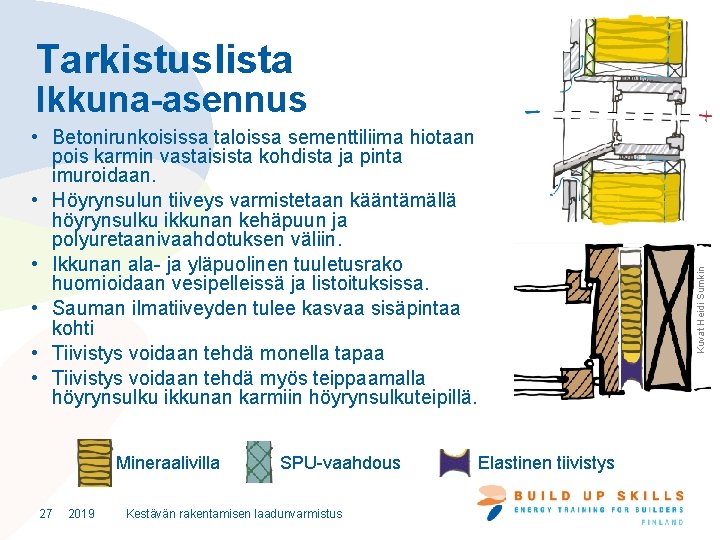 Tarkistuslista
Ikkuna-asennus

• Betonirunkoisissa taloissa sementtiliima hiotaan pois karmin vastaisista kohdista ja pinta imuroidaan.
• Höyrynsulun tiiveys varmistetaan kääntämällä höyrynsulku ikkunan kehäpuun ja polyuretaanivaahdotuksen väliin.
• Ikkunan ala- ja yläpuolinen tuuletusrako huomioidaan vesipelleissä ja listoituksissa.
• Sauman ilmatiiveyden tulee kasvaa sisäpintaa kohti
• Tiivistys voidaan tehdä monella tapaa
• Tiivistys voidaan tehdä myös teippaamalla höyrynsulku ikkunan karmiin höyrynsulkuteipillä.

Kuvat Heidi Sumkin

Mineraalivilla
SPU-vaahdous
Elastinen tiivistys

27 2019 Kestävän rakentamisen laadunvarmistus

BUILD UP SKILLS
ENERGY TRAINING FOR BUILDERS
FINLAND